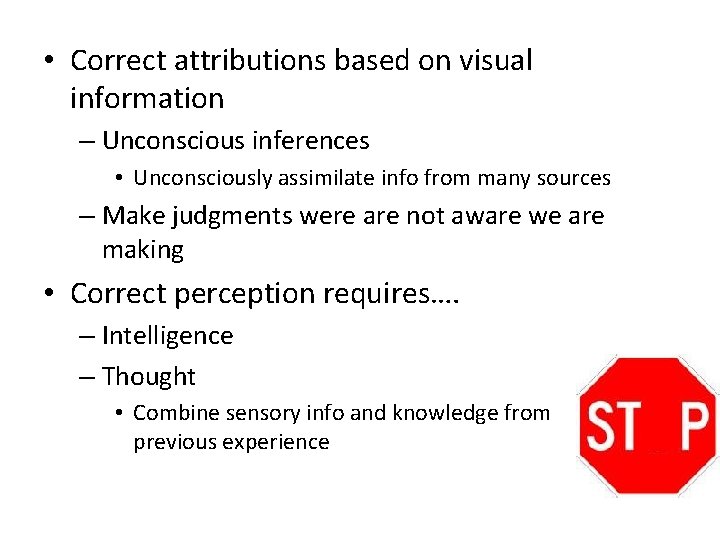 • Correct attributions based on visual information
– Unconscious inferences
• Unconsciously assimilate info from many sources
– Make judgments were are not aware we are making
• Correct perception requires….
– Intelligence
– Thought
• Combine sensory info and knowledge from previous experience

ST P